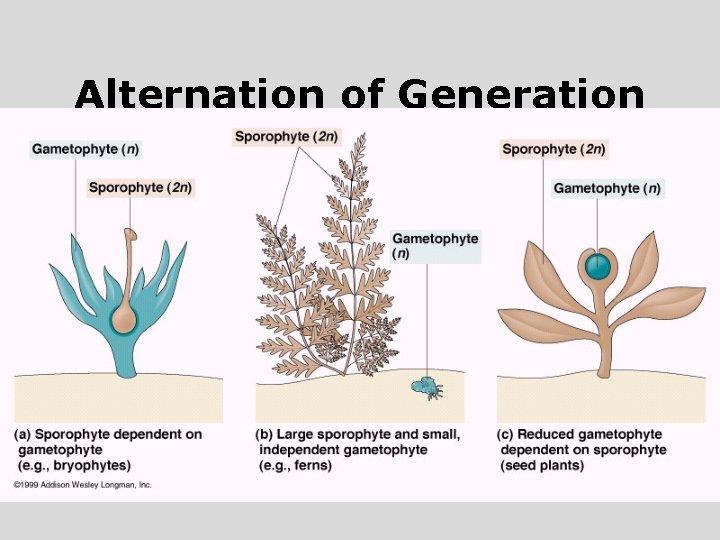 Alternation of Generation

Gametophyte ($n$)

Sporophyte ($2n$)

(a) Sporophyte dependent on gametophyte (e.g., bryophytes)

Sporophyte ($2n$)

Gametophyte ($n$)

(b) Large sporophyte and small, independent gametophyte (e.g., ferns)

Sporophyte ($2n$)

Gametophyte ($n$)

(c) Reduced gametophyte dependent on sporophyte (seed plants)

©1999 Addison Wesley Longman, Inc.